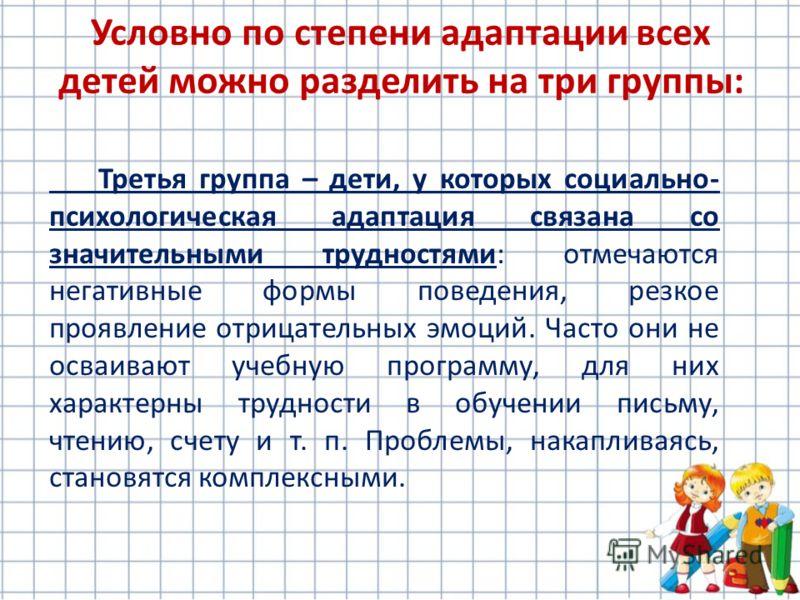 Условно по степени адаптации всех детей можно разделить на три группы:

Третья группа – дети, у которых социально-психологическая адаптация связана со значительными трудностями: отмечаются негативные формы поведения, резкое проявление отрицательных эмоций. Часто они не осваивают учебную программу, для них характерны трудности в обучении письму, чтению, счету и т. п. Проблемы, накапливаясь, становятся комплексными.

MyShared